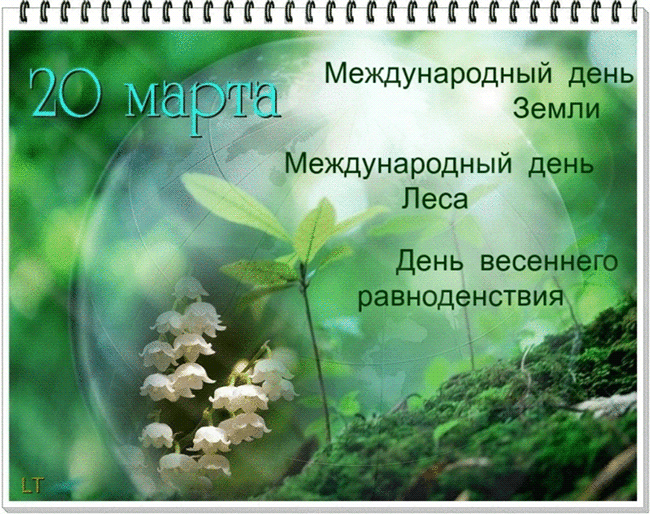 20 марта

Международный день Земли

Международный день Леса

День весеннего равноденствия

LT